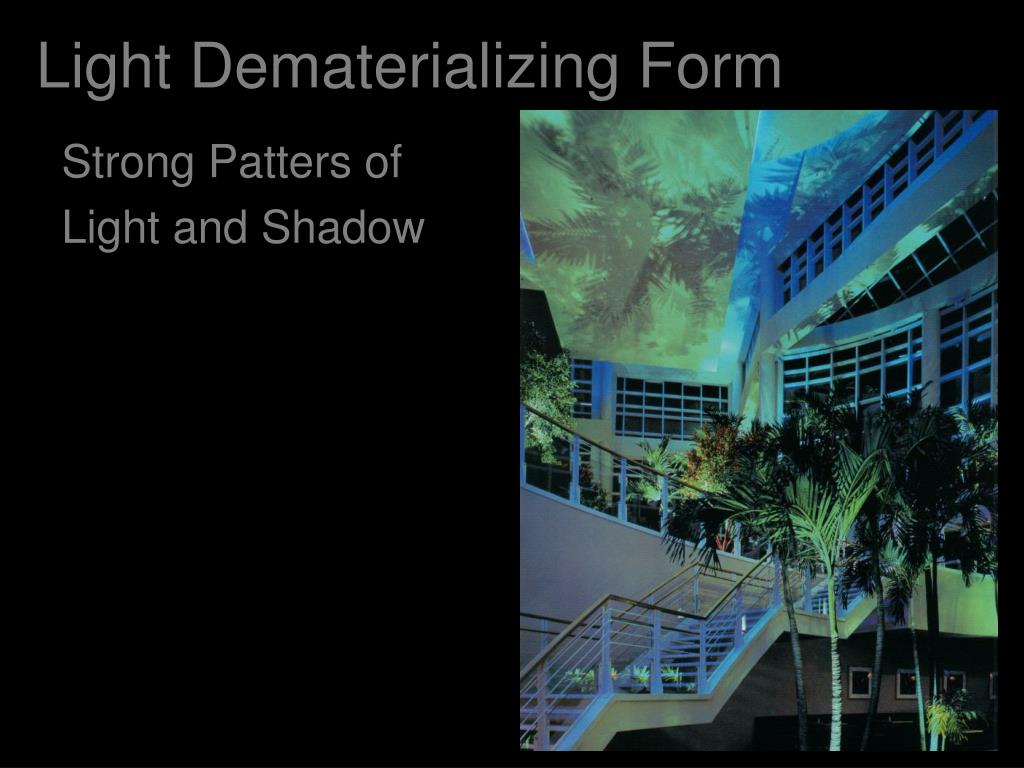 Light Dematerializing Form

Strong Patters of Light and Shadow